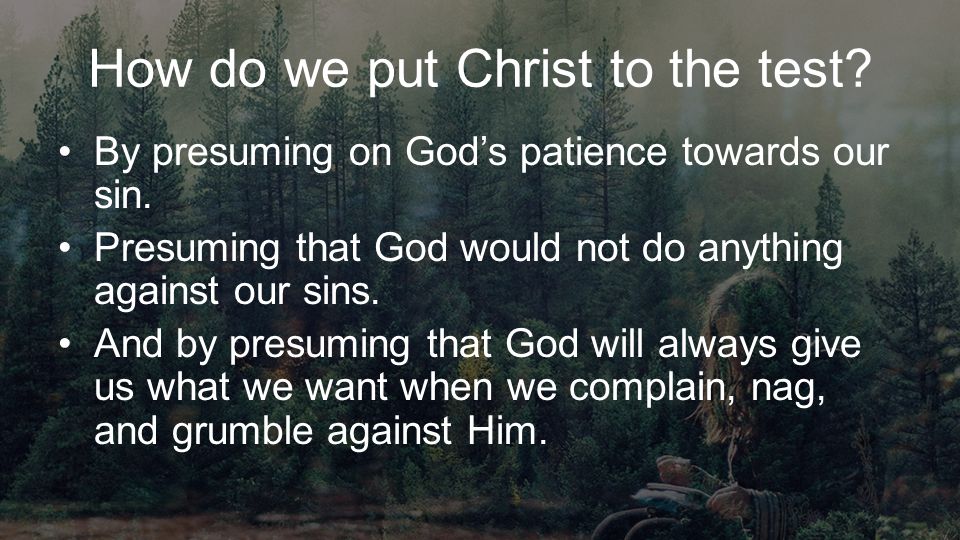 How do we put Christ to the test?

• By presuming on God’s patience towards our sin.
• Presuming that God would not do anything against our sins.
• And by presuming that God will always give us what we want when we complain, nag, and grumble against Him.